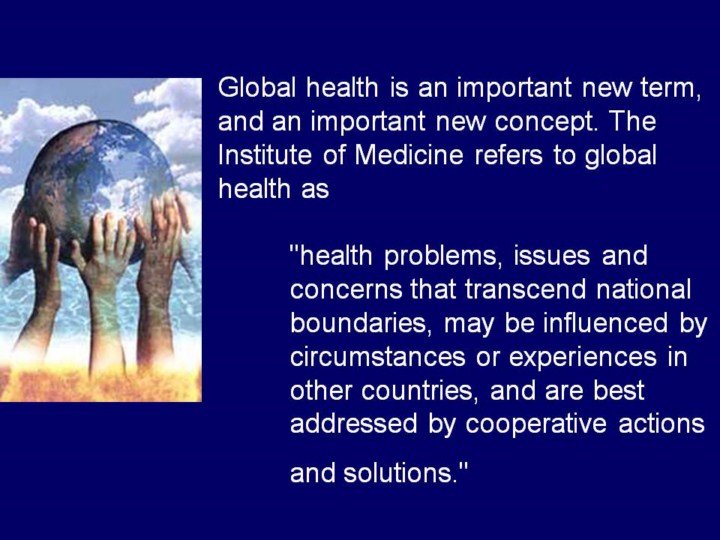 Global health is an important new term, and an important new concept. The Institute of Medicine refers to global health as

"health problems, issues and concerns that transcend national boundaries, may be influenced by circumstances or experiences in other countries, and are best addressed by cooperative actions and solutions."